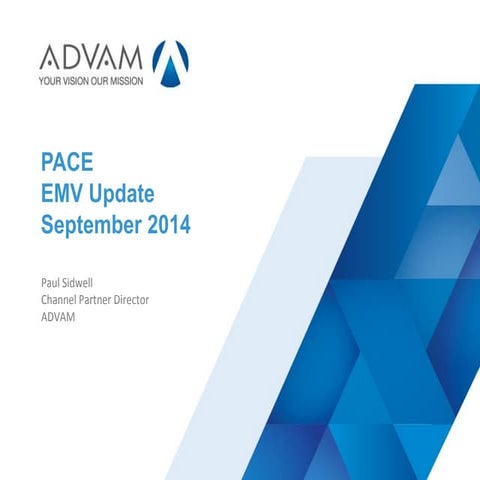 ADVAM
YOUR VISION OUR MISSION

PACE
EMV Update
September 2014

Paul Sidwell
Channel Partner Director
ADVAM